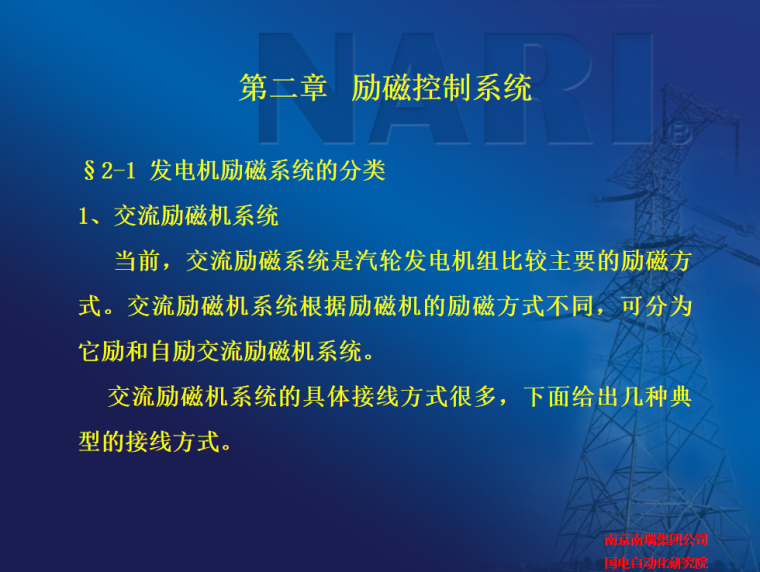 NARI

第二章　励磁控制系统

§2-1 发电机励磁系统的分类

1、交流励磁机系统

当前，交流励磁系统是汽轮发电机组比较主要的励磁方式。交流励磁机系统根据励磁机的励磁方式不同，可分为它励和自励交流励磁机系统。

交流励磁机系统的具体接线方式很多，下面给出几种典型的接线方式。

南京南瑞集团公司
国电自动化研究院